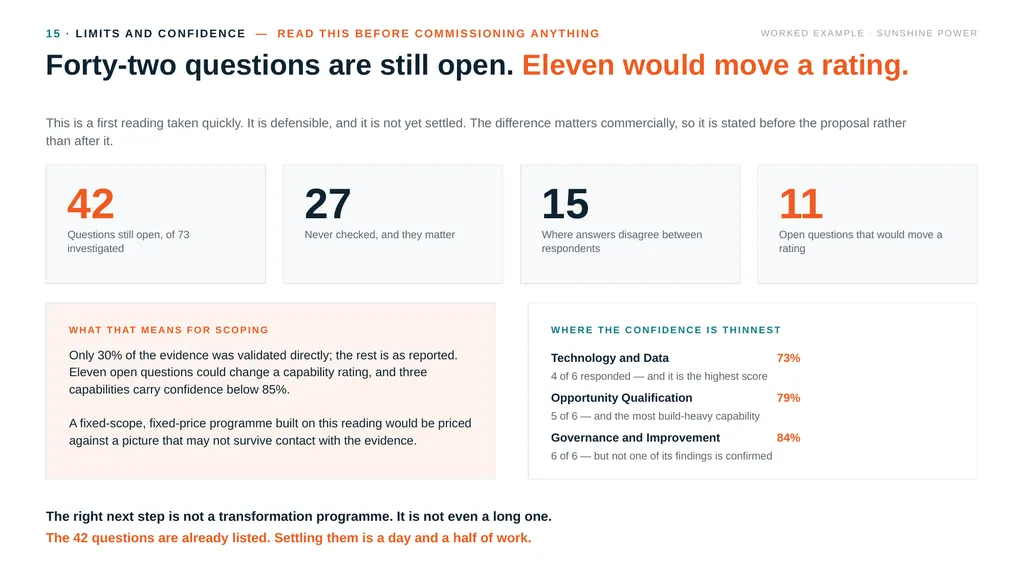 15 · LIMITS AND CONFIDENCE — READ THIS BEFORE COMMISSIONING ANYTHING

WORKED EXAMPLE · SUNSHINE POWER

Forty-two questions are still open. Eleven would move a rating.

This is a first reading taken quickly. It is defensible, and it is not yet settled. The difference matters commercially, so it is stated before the proposal rather than after it.

42
Questions still open, of 73 investigated

27
Never checked, and they matter

15
Where answers disagree between respondents

11
Open questions that would move a rating

WHAT THAT MEANS FOR SCOPING

Only 30% of the evidence was validated directly; the rest is as reported. Eleven open questions could change a capability rating, and three capabilities carry confidence below 85%.

A fixed-scope, fixed-price programme built on this reading would be priced against a picture that may not survive contact with the evidence.

WHERE THE CONFIDENCE IS THINNEST

Technology and Data 73%
4 of 6 responded — and it is the highest score

Opportunity Qualification 79%
5 of 6 — and the most build-heavy capability

Governance and Improvement 84%
6 of 6 — but not one of its findings is confirmed

The right next step is not a transformation programme. It is not even a long one.
The 42 questions are already listed. Settling them is a day and a half of work.